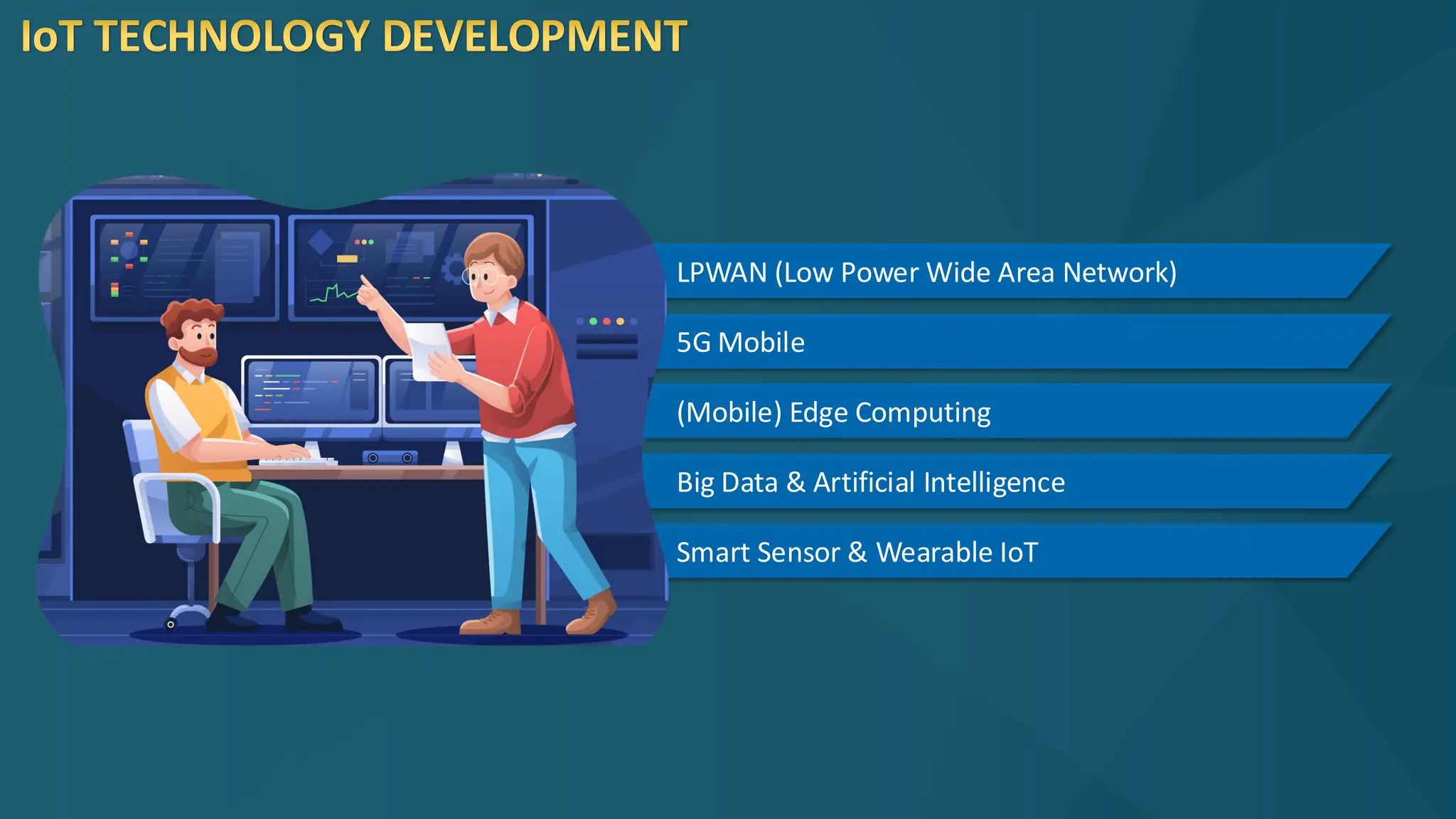 IoT TECHNOLOGY DEVELOPMENT

LPWAN (Low Power Wide Area Network)

5G Mobile

(Mobile) Edge Computing

Big Data & Artificial Intelligence

Smart Sensor & Wearable IoT